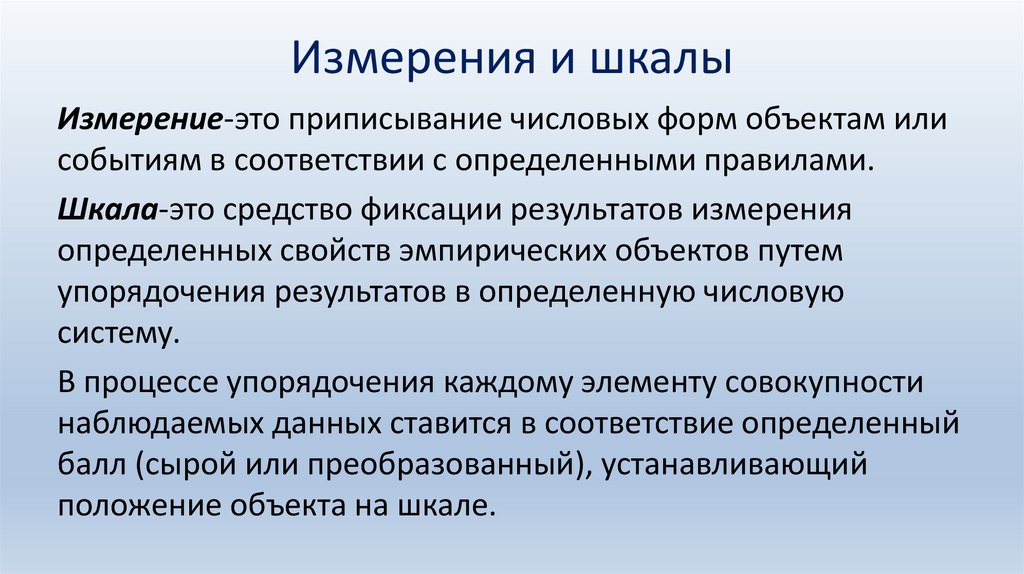 Измерения и шкалы

Измерение-это приписывание числовых форм объектам или событиям в соответствии с определенными правилами.

Шкала-это средство фиксации результатов измерения определенных свойств эмпирических объектов путем упорядочения результатов в определенную числовую систему.

В процессе упорядочения каждому элементу совокупности наблюдаемых данных ставится в соответствие определенный балл (сырой или преобразованный), устанавливающий положение объекта на шкале.